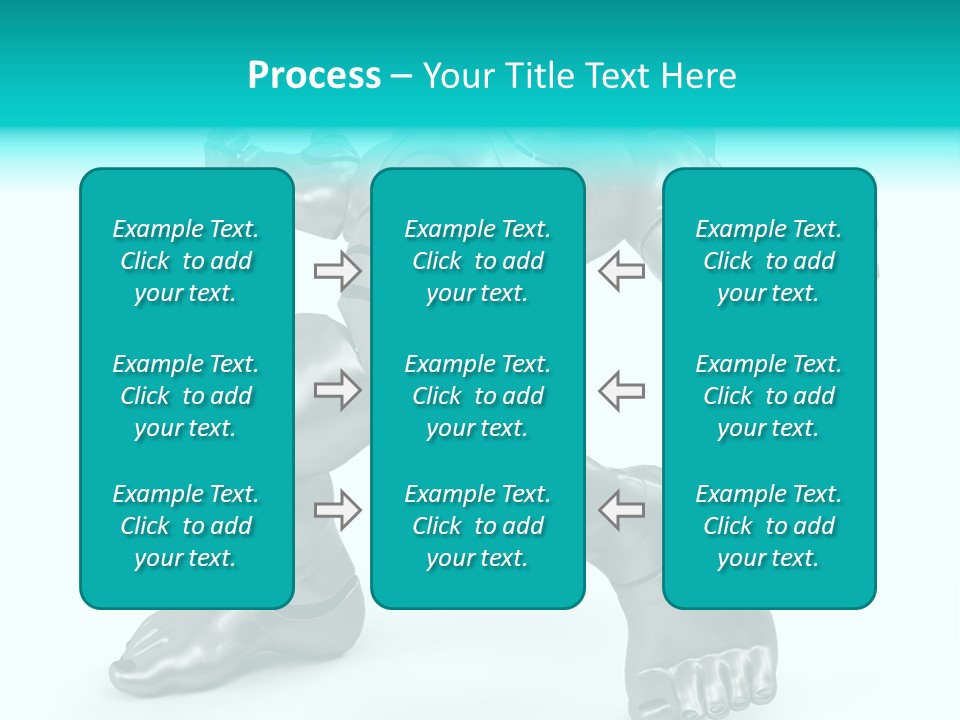 Process – Your Title Text Here

Example Text. Click to add your text.

Example Text. Click to add your text.

Example Text. Click to add your text.

Example Text. Click to add your text.

Example Text. Click to add your text.

Example Text. Click to add your text.

Example Text. Click to add your text.

Example Text. Click to add your text.

Example Text. Click to add your text.